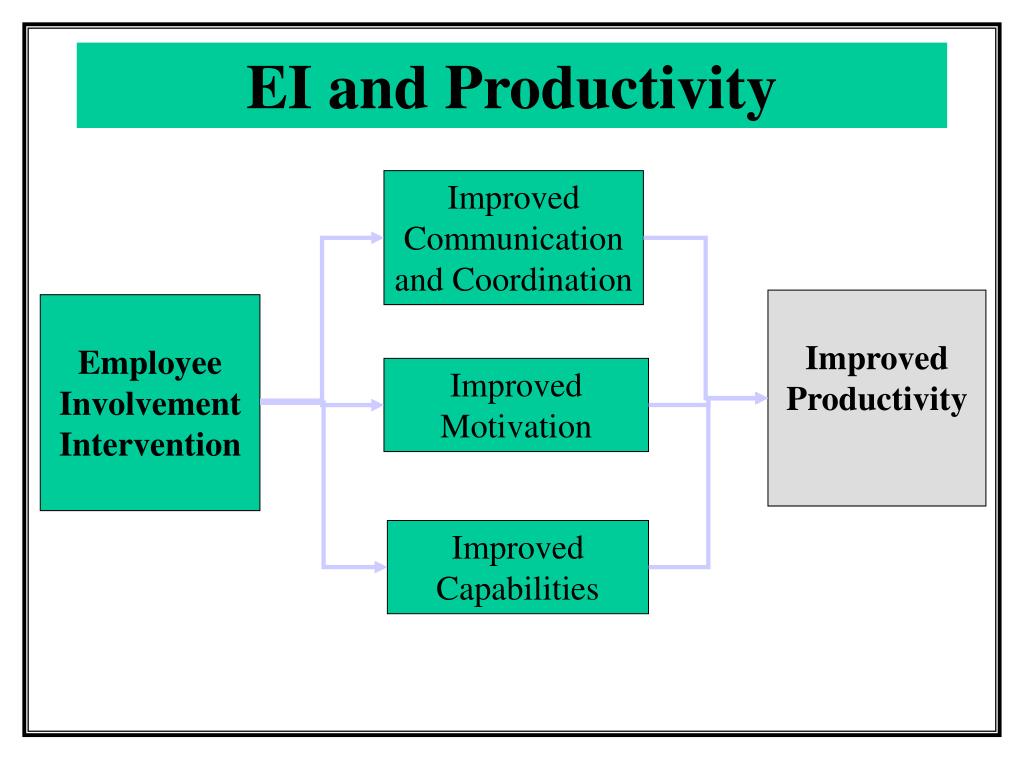 EI and Productivity

Employee Involvement Intervention

Improved Communication and Coordination

Improved Motivation

Improved Capabilities

Improved Productivity